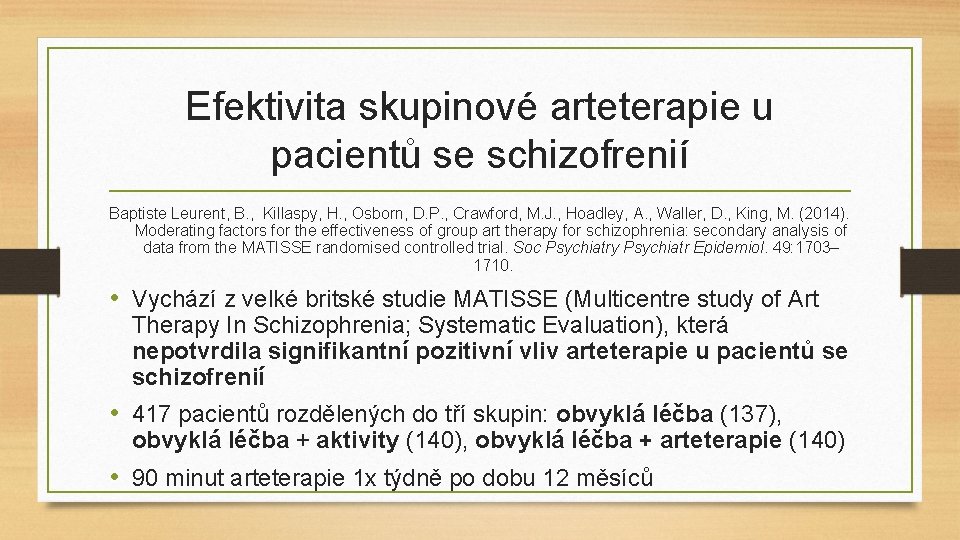 Efektivita skupinové arteterapie u pacientů se schizofrenií

Baptiste Leurent, B., Killaspy, H., Osborn, D.P., Crawford, M.J., Hoadley, A., Waller, D., King, M. (2014). Moderating factors for the effectiveness of group art therapy for schizophrenia: secondary analysis of data from the MATISSE randomised controlled trial. Soc Psychiatry Psychiatr Epidemiol. 49:1703–1710.

• Vychází z velké britské studie MATISSE (Multicentre study of Art Therapy In Schizophrenia; Systematic Evaluation), která nepotvrdila signifikantní pozitivní vliv arteterapie u pacientů se schizofrenií

• 417 pacientů rozdělených do tří skupin: obvyklá léčba (137), obvyklá léčba + aktivity (140), obvyklá léčba + arteterapie (140)

• 90 minut arteterapie 1x týdně po dobu 12 měsíců